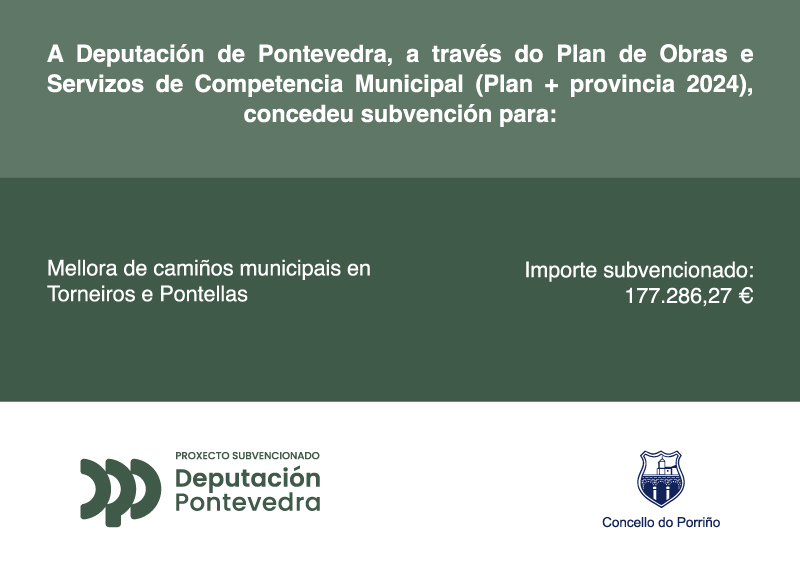 A Deputación de Pontevedra, a través do Plan de Obras e Servizos de Competencia Municipal (Plan + provincia 2024), concedeu subvención para:

Mellora de camiños municipais en Torneiros e Pontellas

Importe subvencionado: 177.286,27 €

PROXECTO SUBVENCIONADO
Deputación
Pontevedra

Concello do Porriño